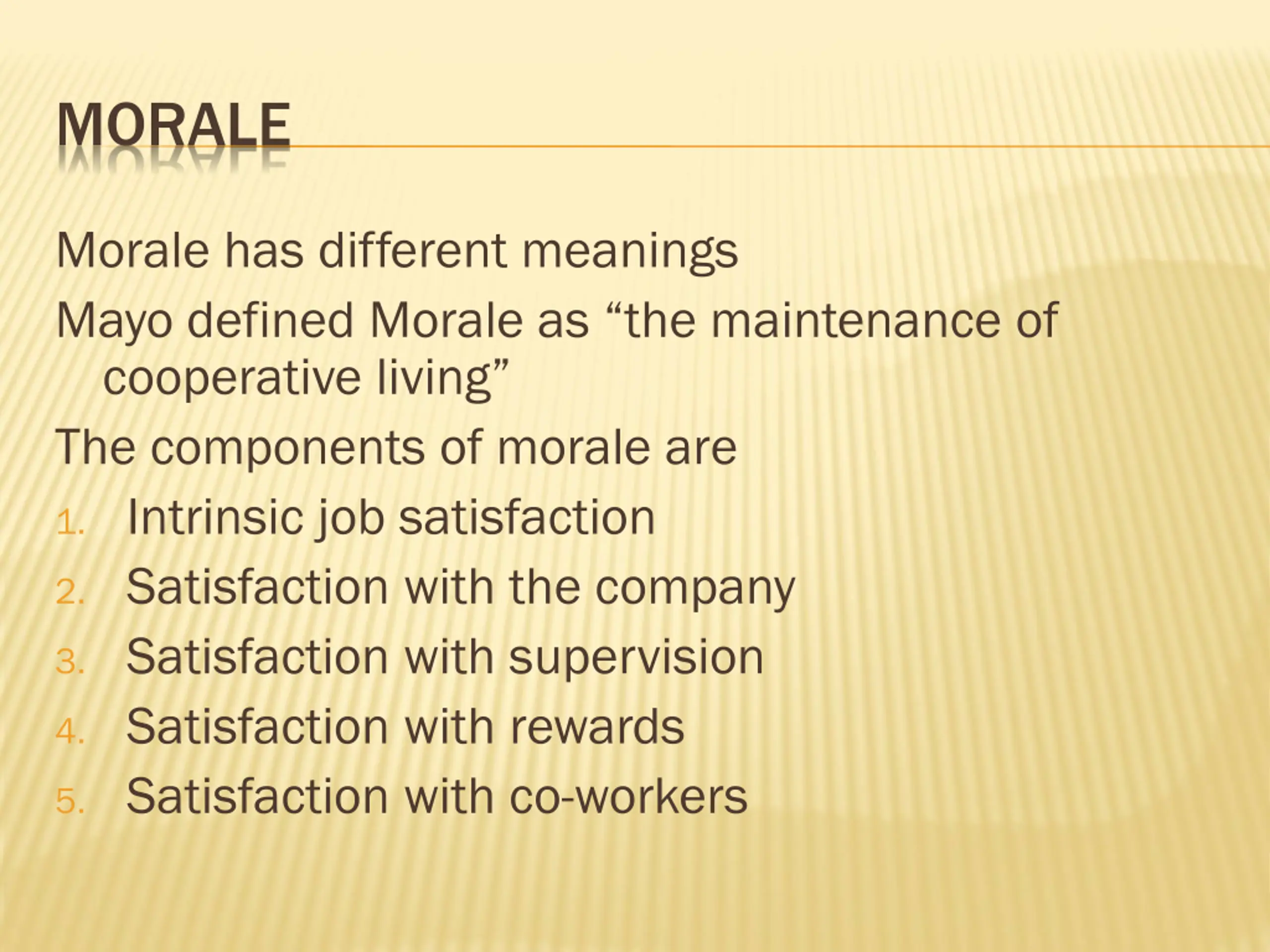 MORALE

Morale has different meanings

Mayo defined Morale as “the maintenance of cooperative living”

The components of morale are

1. Intrinsic job satisfaction
2. Satisfaction with the company
3. Satisfaction with supervision
4. Satisfaction with rewards
5. Satisfaction with co-workers